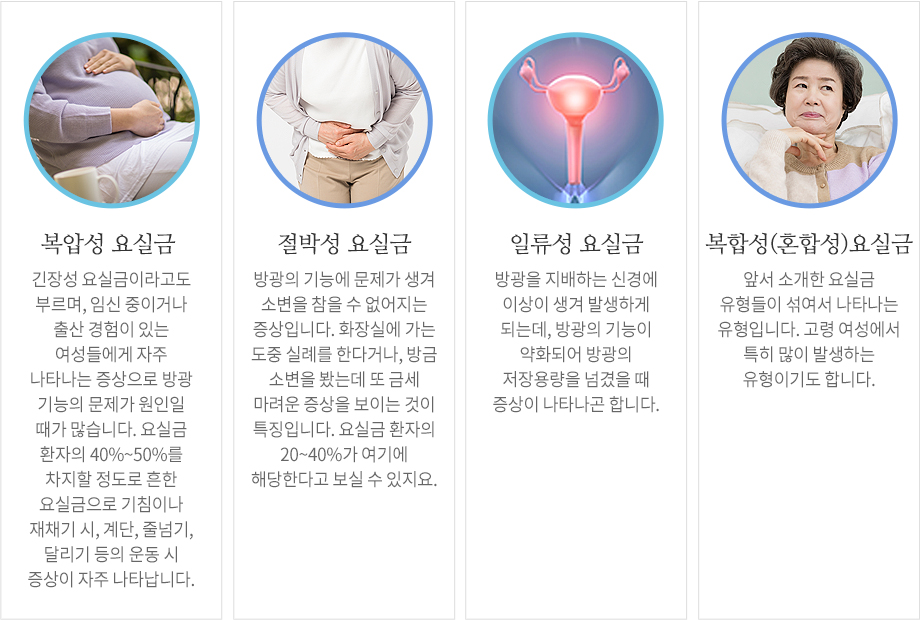 복압성 요실금

긴장성 요실금이라고도 부르며, 임신 중이거나 출산 경험이 있는 여성들에게 자주 나타나는 증상으로 방광 기능의 문제가 원인일 때가 많습니다. 요실금 환자의 40%~50%를 차지할 정도로 흔한 요실금으로 기침이나 재채기 시, 계단, 줄넘기, 달리기 등의 운동 시 증상이 자주 나타납니다.

절박성 요실금

방광의 기능에 문제가 생겨 소변을 참을 수 없어지는 증상입니다. 화장실에 가는 도중 실례를 한다거나, 방금 소변을 봤는데 또 금세 마려운 증상을 보이는 것이 특징입니다. 요실금 환자의 20~40%가 여기에 해당한다고 보실 수 있지요.

일류성 요실금

방광을 지배하는 신경에 이상이 생겨 발생하게 되는데, 방광의 기능이 약화되어 방광의 저장용량을 넘겼을 때 증상이 나타나곤 합니다.

복합성(혼합성)요실금

앞서 소개한 요실금 유형들이 섞여서 나타나는 유형입니다. 고령 여성에서 특히 많이 발생하는 유형이기도 합니다.